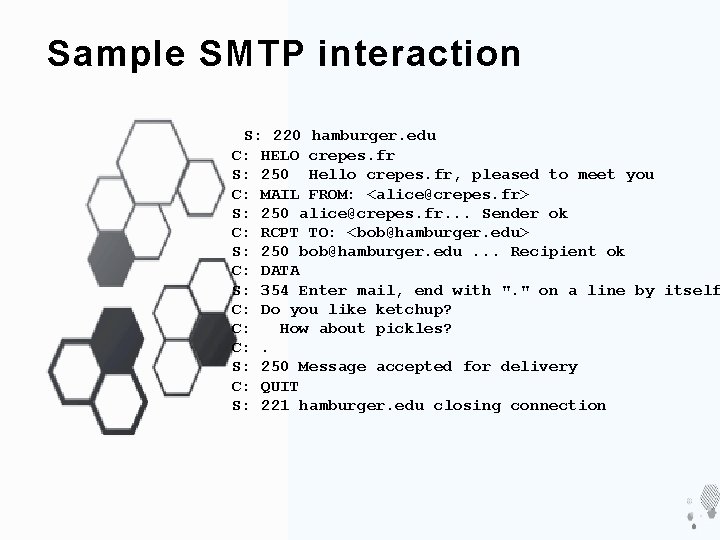 Sample SMTP interaction

S: 220 hamburger.edu
C: HELO crepes.fr
S: 250 Hello crepes.fr, pleased to meet you
C: MAIL FROM: <alice@crepes.fr>
S: 250 alice@crepes.fr... Sender ok
C: RCPT TO: <bob@hamburger.edu>
S: 250 bob@hamburger.edu ... Recipient ok
C: DATA
S: 354 Enter mail, end with "." on a line by itself
C: Do you like ketchup?
C: How about pickles?
C: .
S: 250 Message accepted for delivery
C: QUIT
S: 221 hamburger.edu closing connection